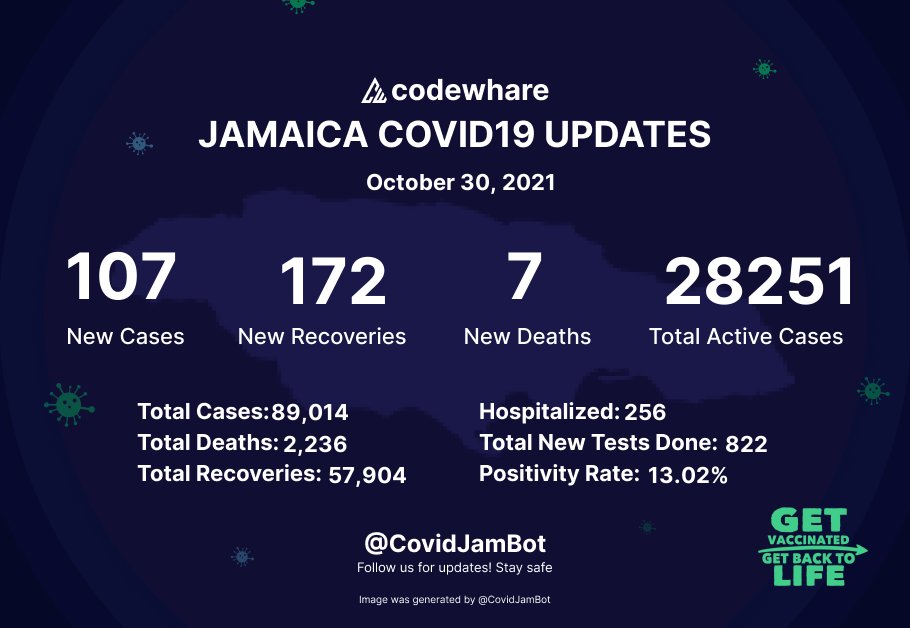 codewhare
JAMAICA COVID19 UPDATES
October 30, 2021

107
New Cases

172
New Recoveries

7
New Deaths

28251
Total Active Cases

Total Cases: 89,014
Total Deaths: 2,236
Total Recoveries: 57,904

Hospitalized: 256
Total New Tests Done: 822
Positivity Rate: 13.02%

@CovidJamBot
Follow us for updates! Stay safe

Image was generated by @CovidJamBot

GET VACCINATED GET BACK TO LIFE